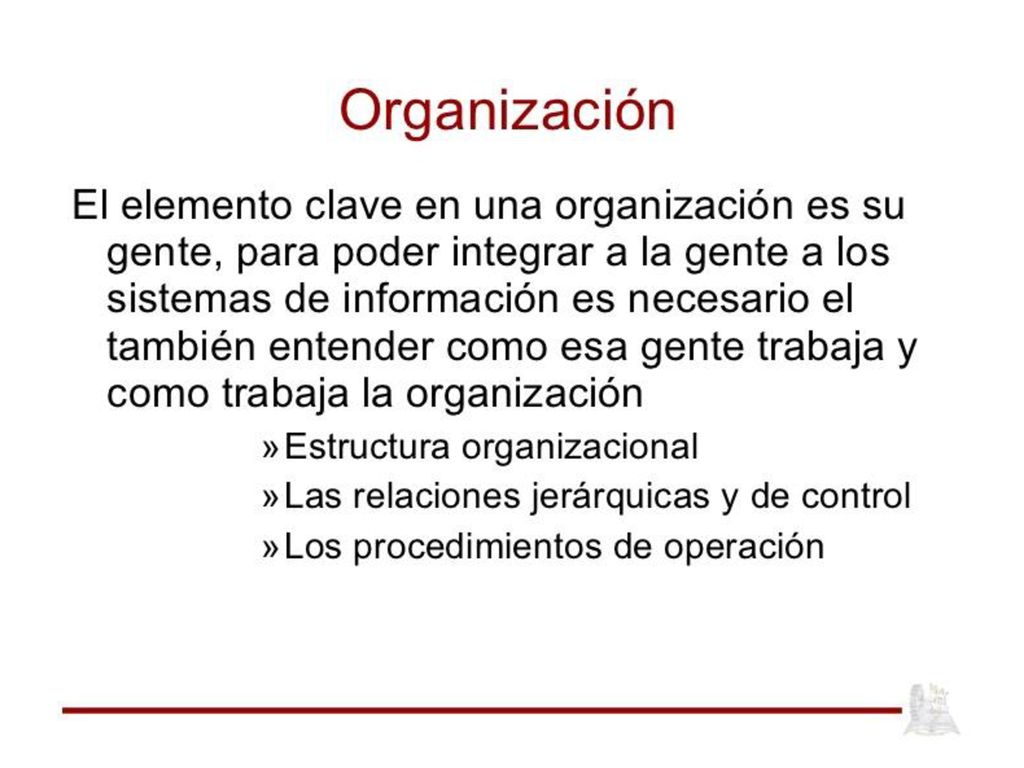 Organización

El elemento clave en una organización es su gente, para poder integrar a la gente a los sistemas de información es necesario el también entender como esa gente trabaja y como trabaja la organización

» Estructura organizacional
» Las relaciones jerárquicas y de control
» Los procedimientos de operación